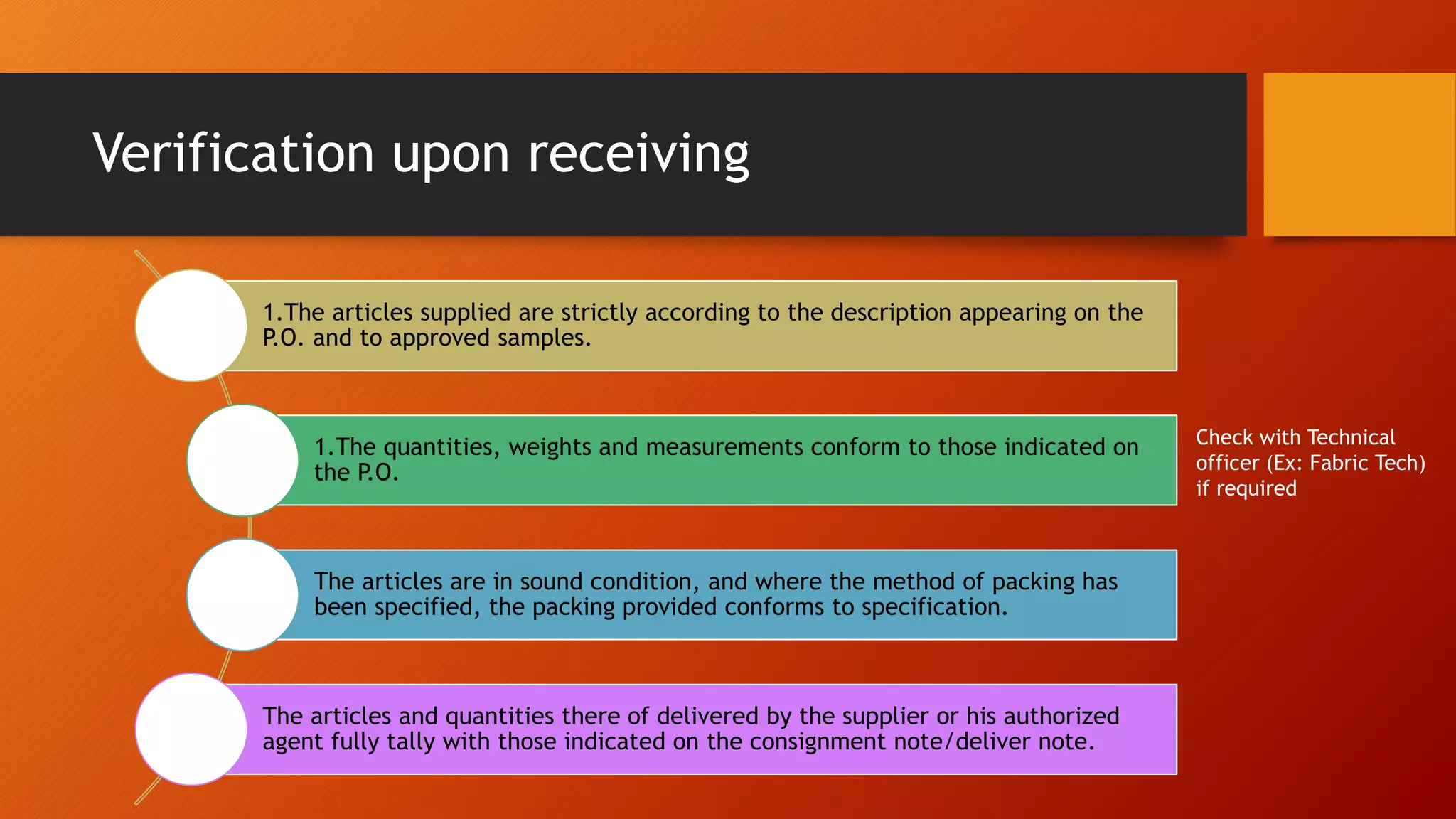 Verification upon receiving

1.The articles supplied are strictly according to the description appearing on the P.O. and to approved samples.

1.The quantities, weights and measurements conform to those indicated on the P.O.

Check with Technical officer (Ex: Fabric Tech) if required

The articles are in sound condition, and where the method of packing has been specified, the packing provided conforms to specification.

The articles and quantities there of delivered by the supplier or his authorized agent fully tally with those indicated on the consignment note/deliver note.